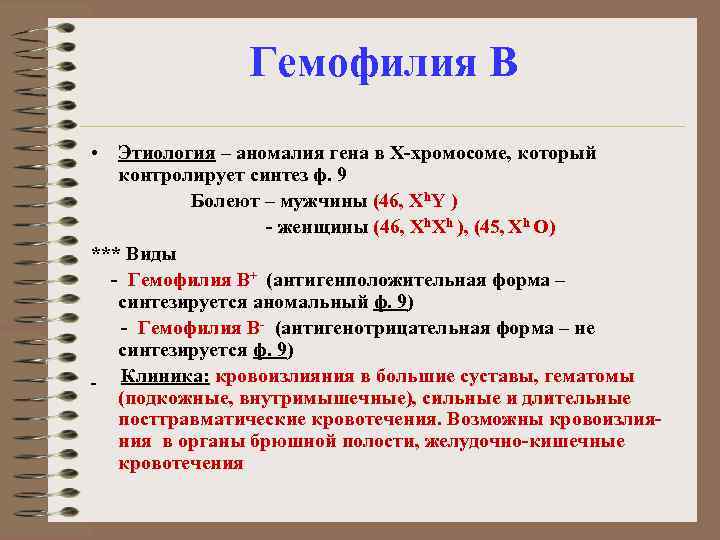 Гемофилия В

• Этиология – аномалия гена в Х-хромосоме, который контролирует синтез ф. 9

Болеют – мужчины (46, $X^hY$ )

- женщины (46, $X^hX^h$ ), (45, $X^h$ O)

*** Виды

- Гемофилия $B^+$ (антигенположительная форма – синтезируется аномальный ф. 9)

- Гемофилия $B^-$ (антигенотрицательная форма – не синтезируется ф. 9)

- Клиника: кровоизлияния в большие суставы, гематомы (подкожные, внутримышечные), сильные и длительные посттравматические кровотечения. Возможны кровоизлияния в органы брюшной полости, желудочно-кишечные кровотечения